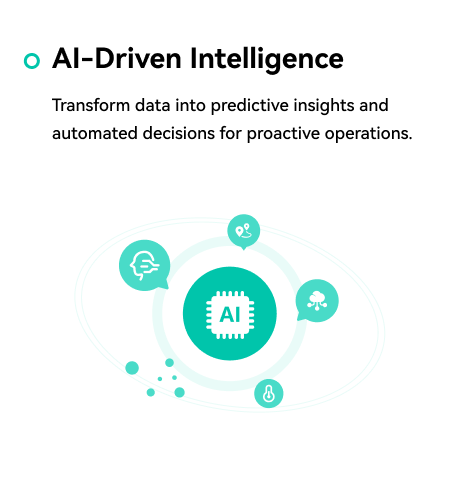 AI-Driven Intelligence

Transform data into predictive insights and automated decisions for proactive operations.

AI